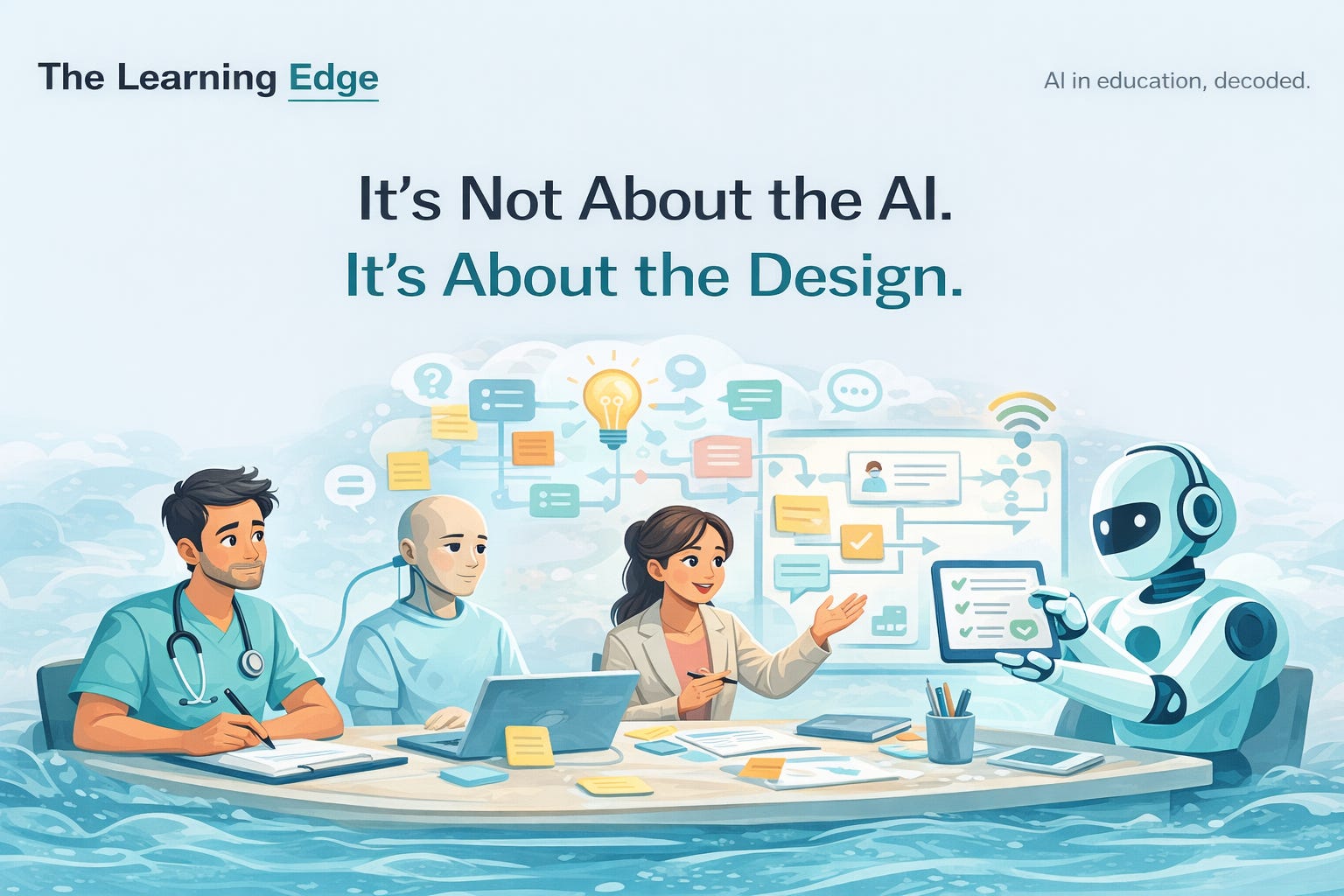 The Learning Edge

AI in education, decoded.

It’s Not About the AI.
It’s About the Design.